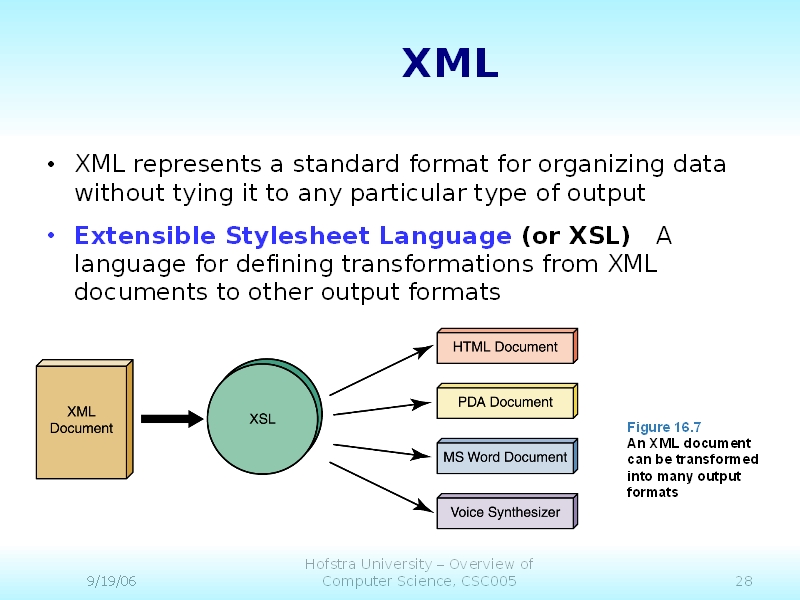 XML

• XML represents a standard format for organizing data without tying it to any particular type of output

• Extensible Stylesheet Language (or XSL) A language for defining transformations from XML documents to other output formats

XML Document

XSL

HTML Document

PDA Document

MS Word Document

Voice Synthesizer

Figure 16.7
An XML document can be transformed into many output formats

9/19/06

Hofstra University – Overview of Computer Science, CSC005

28